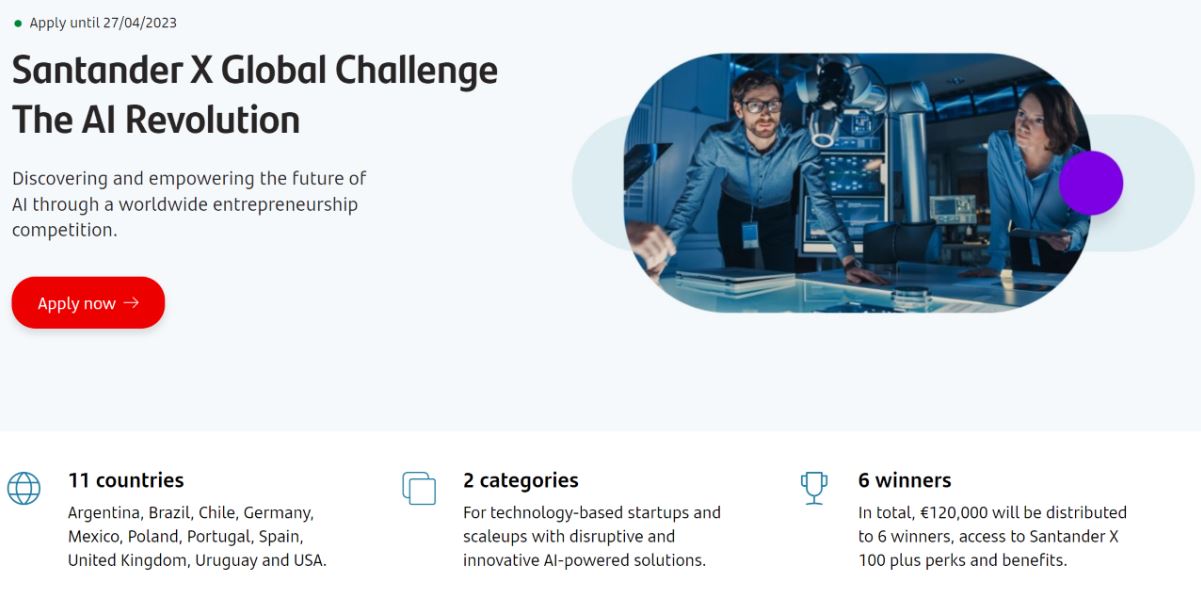 Apply until 27/04/2023

Santander X Global Challenge
The AI Revolution

Discovering and empowering the future of AI through a worldwide entrepreneurship competition.

Apply now →

11 countries
Argentina, Brazil, Chile, Germany, Mexico, Poland, Portugal, Spain, United Kingdom, Uruguay and USA.

2 categories
For technology-based startups and scaleups with disruptive and innovative AI-powered solutions.

6 winners
In total, €120,000 will be distributed to 6 winners, access to Santander X 100 plus perks and benefits.